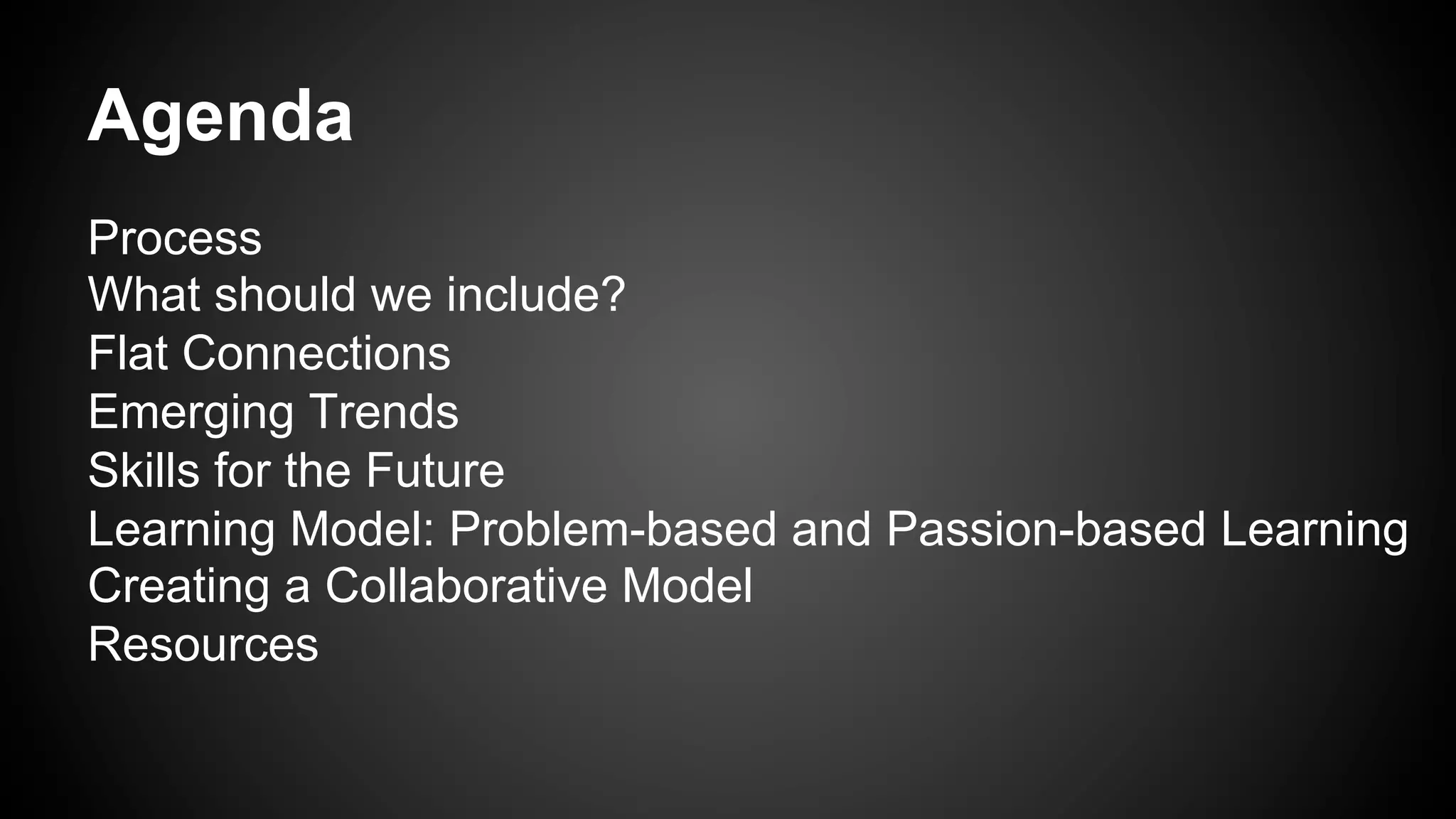 Agenda

Process
What should we include?
Flat Connections
Emerging Trends
Skills for the Future
Learning Model: Problem-based and Passion-based Learning
Creating a Collaborative Model
Resources